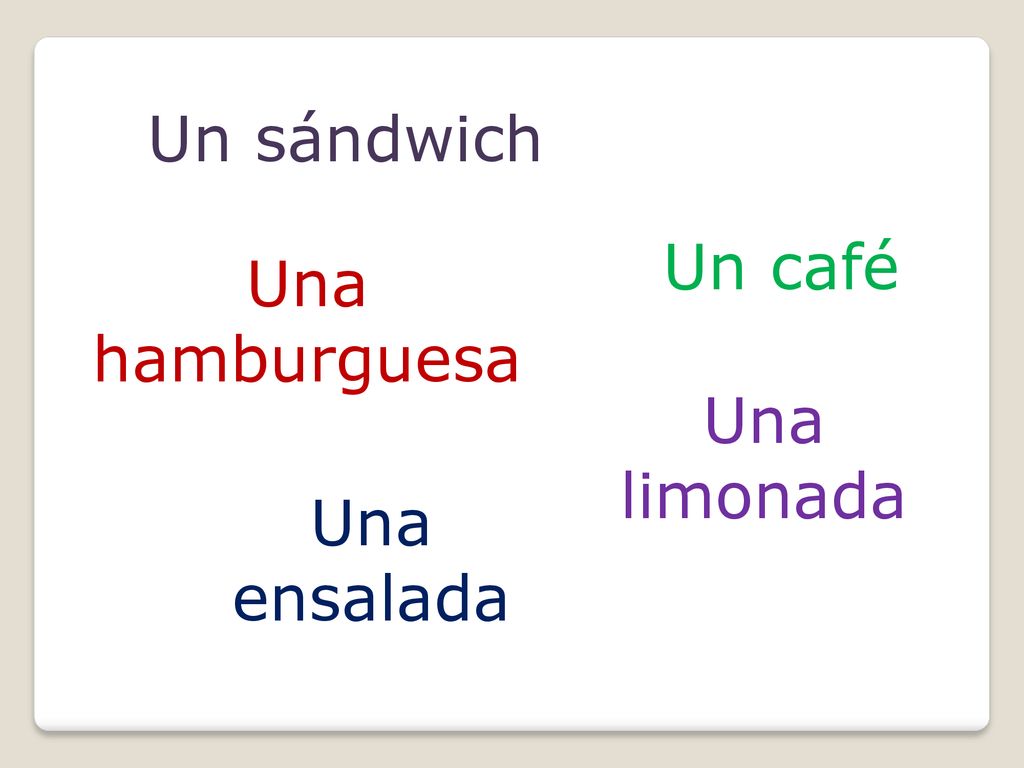 Un sándwich

Una hamburguesa

Una ensalada

Un café

Una limonada